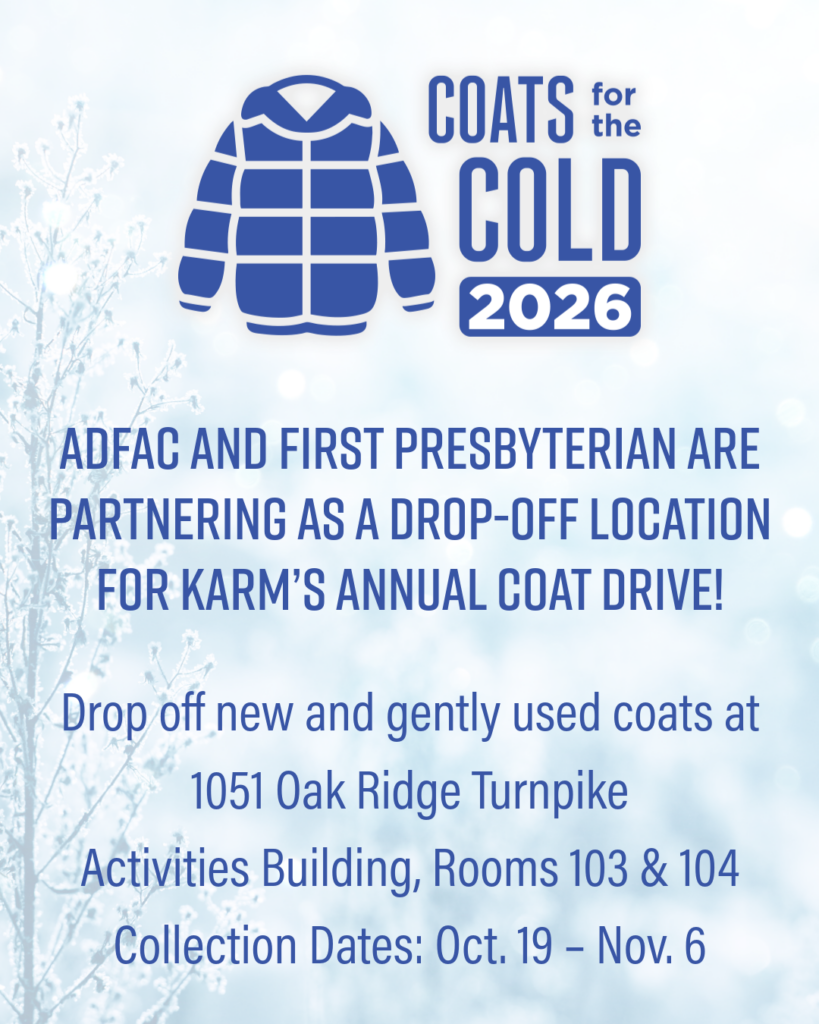 COATS for the COLD 2026

ADFAC AND FIRST PRESBYTERIAN ARE PARTNERING AS A DROP-OFF LOCATION FOR KARM'S ANNUAL COAT DRIVE!

Drop off new and gently used coats at
1051 Oak Ridge Turnpike
Activities Building, Rooms 103 & 104
Collection Dates: Oct. 19 – Nov. 6